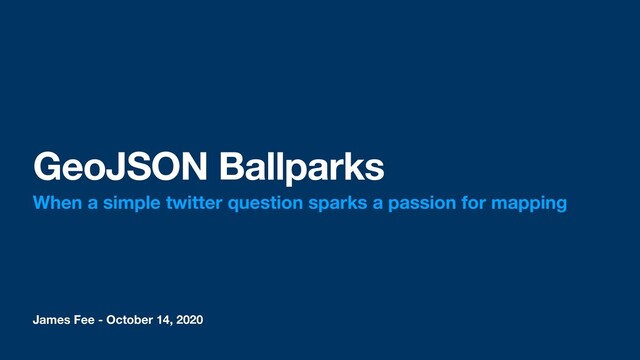 GeoJSON Ballparks

When a simple twitter question sparks a passion for mapping

James Fee - October 14, 2020